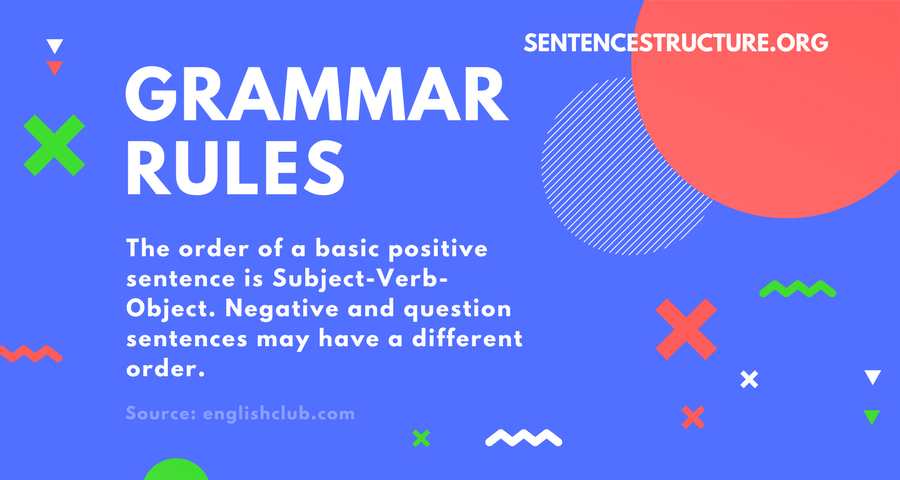 SENTENCESTRUCTURE.ORG

GRAMMAR RULES

The order of a basic positive sentence is Subject-Verb-Object. Negative and question sentences may have a different order.

Source: englishclub.com